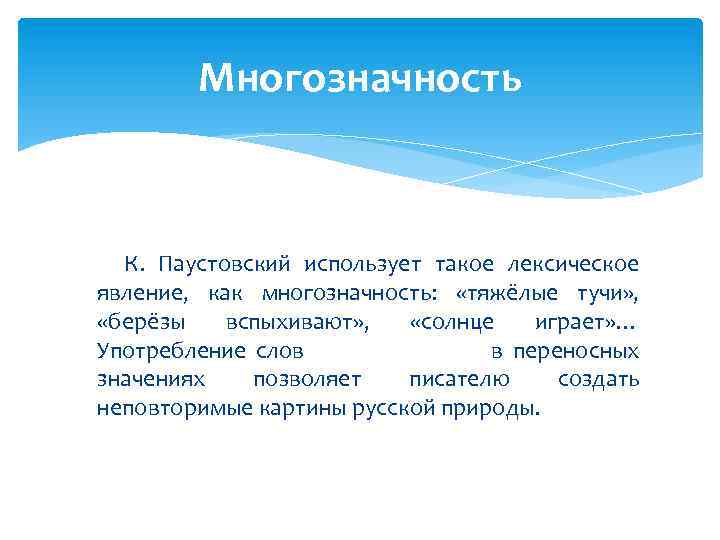 Многозначность

К. Паустовский использует такое лексическое явление, как многозначность: «тяжёлые тучи», «берёзы вспыхивают», «солнце играет»… Употребление слов в переносных значениях позволяет писателю создать неповторимые картины русской природы.